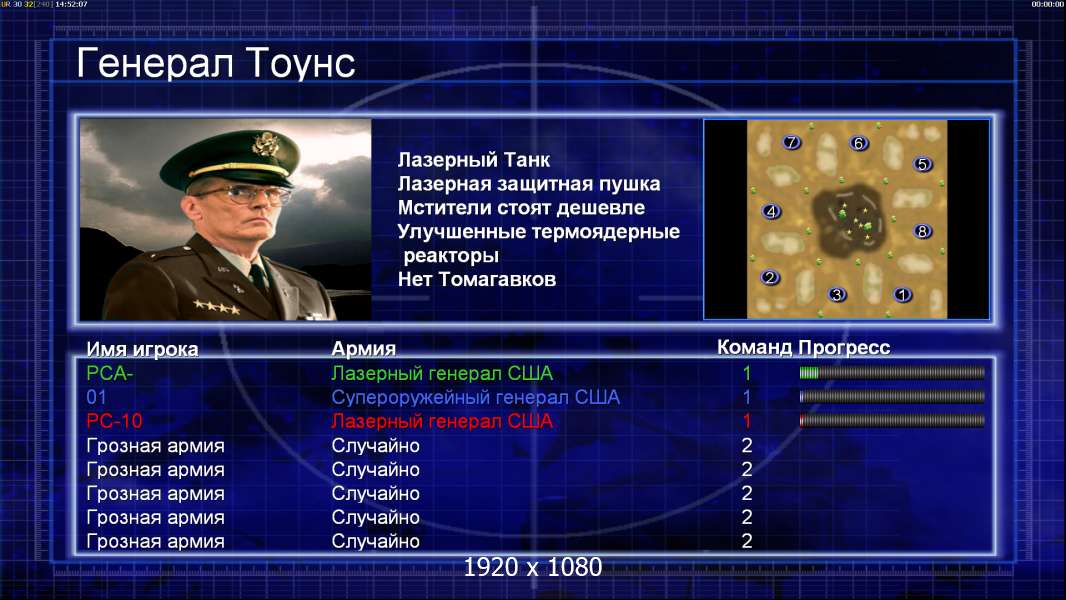 UR 30 32[240] 14:52:07

00:00:00

Генерал Тоунс

Лазерный Танк
Лазерная защитная пушка
Мстители стоят дешевле
Улучшенные термоядерные реакторы
Нет Томагавков

7 6 5 4 8 2 3 1

| Имя игрока | Армия | Команд | Прогресс |
|---|---|---|---|
| PCA- | Лазерный генерал США | 1 | |
| 01 | Супероружейный генерал США | 1 | |
| PC-10 | Лазерный генерал США | 1 | |
| Грозная армия | Случайно | 2 | |
| Грозная армия | Случайно | 2 | |
| Грозная армия | Случайно | 2 | |
| Грозная армия | Случайно | 2 | |
| Грозная армия | Случайно | 2 | |

1920 x 1080